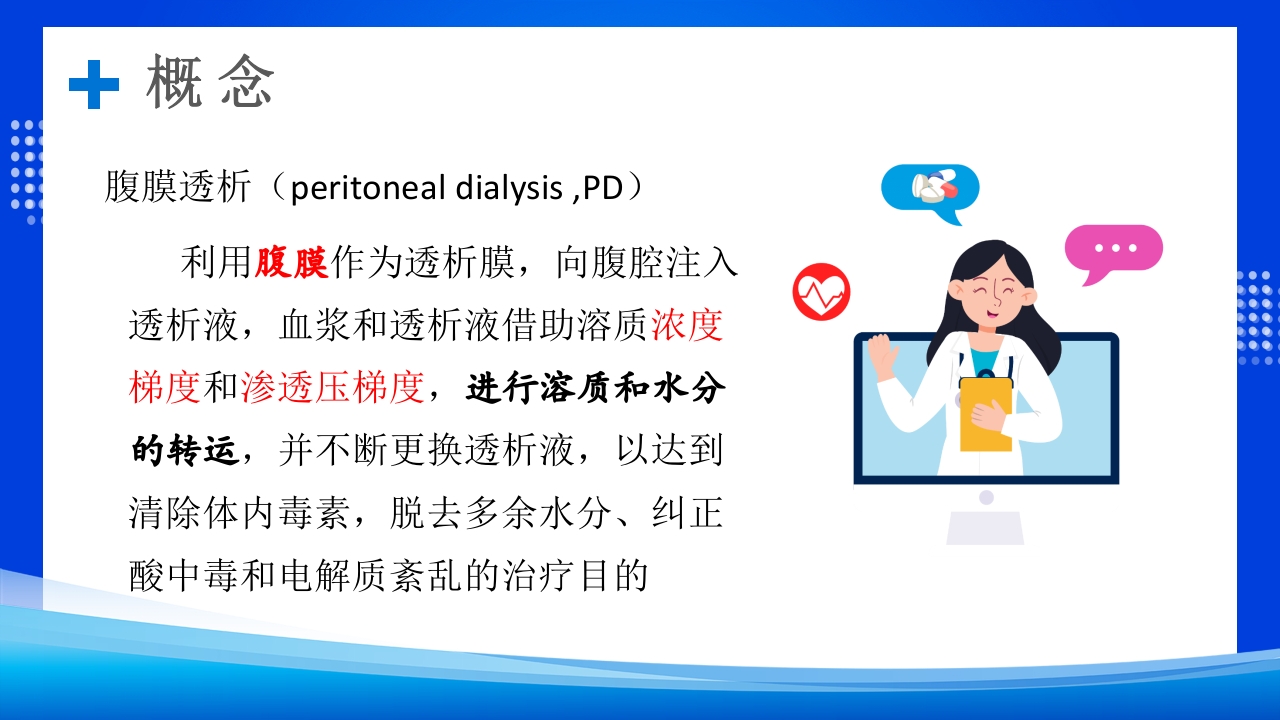 概念

腹膜透析（peritoneal dialysis ,PD）

利用腹膜作为透析膜，向腹腔注入透析液，血浆和透析液借助溶质浓度梯度和渗透压梯度，进行溶质和水分的转运，并不断更换透析液，以达到清除体内毒素，脱去多余水分、纠正酸中毒和电解质紊乱的治疗目的